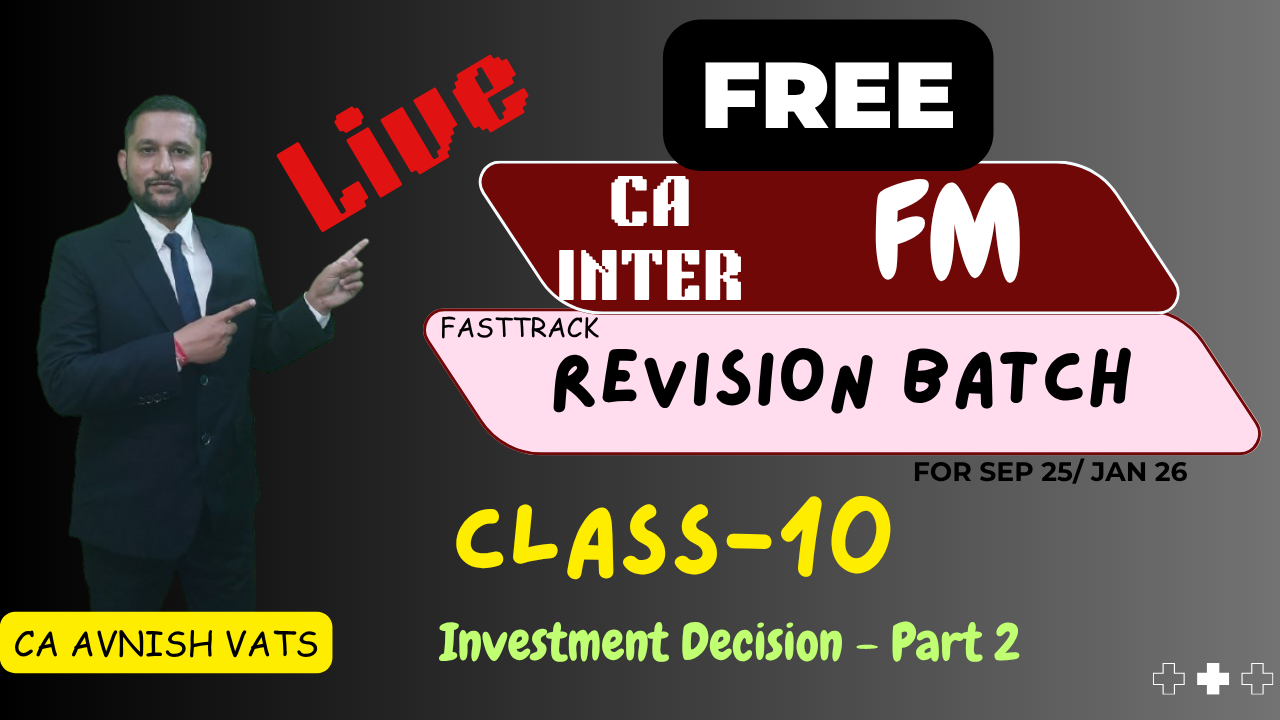 Live

FREE

CA INTER

FM

FASTTRACK

REVISION BATCH

FOR SEP 25/ JAN 26

CLASS-10

Investment Decision - Part 2

CA AVNISH VATS